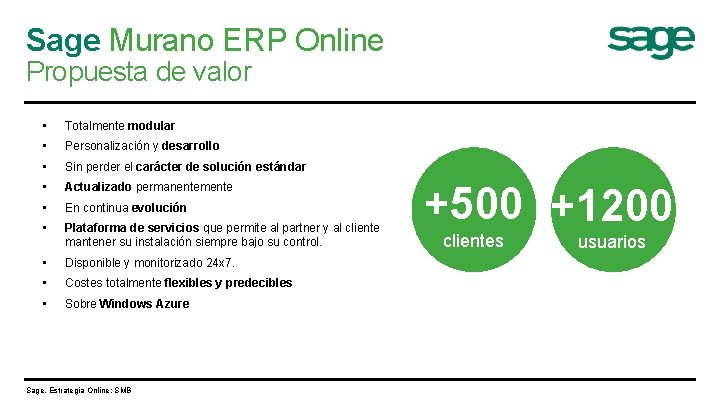 Sage Murano ERP Online
Propuesta de valor

sage

• Totalmente modular
• Personalización y desarrollo
• Sin perder el carácter de solución estándar
• Actualizado permanentemente
• En continua evolución
• Plataforma de servicios que permite al partner y al cliente mantener su instalación siempre bajo su control.
• Disponible y monitorizado 24x7.
• Costes totalmente flexibles y predecibles
• Sobre Windows Azure

+500
clientes

+1200
usuarios

Sage. Estrategia Online: SMB